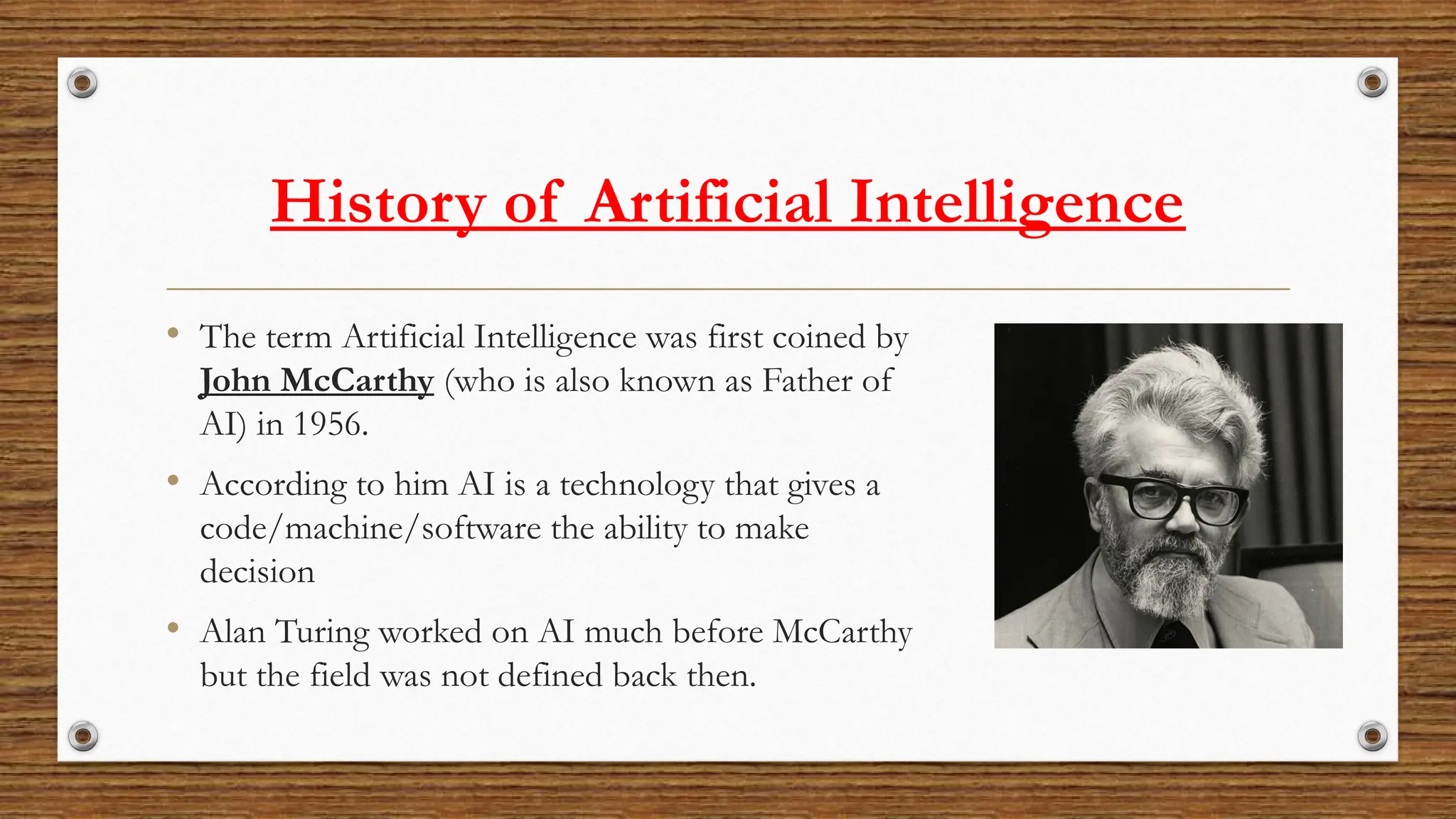 History of Artificial Intelligence

• The term Artificial Intelligence was first coined by John McCarthy (who is also known as Father of AI) in 1956.

• According to him AI is a technology that gives a code/machine/software the ability to make decision

• Alan Turing worked on AI much before McCarthy but the field was not defined back then.